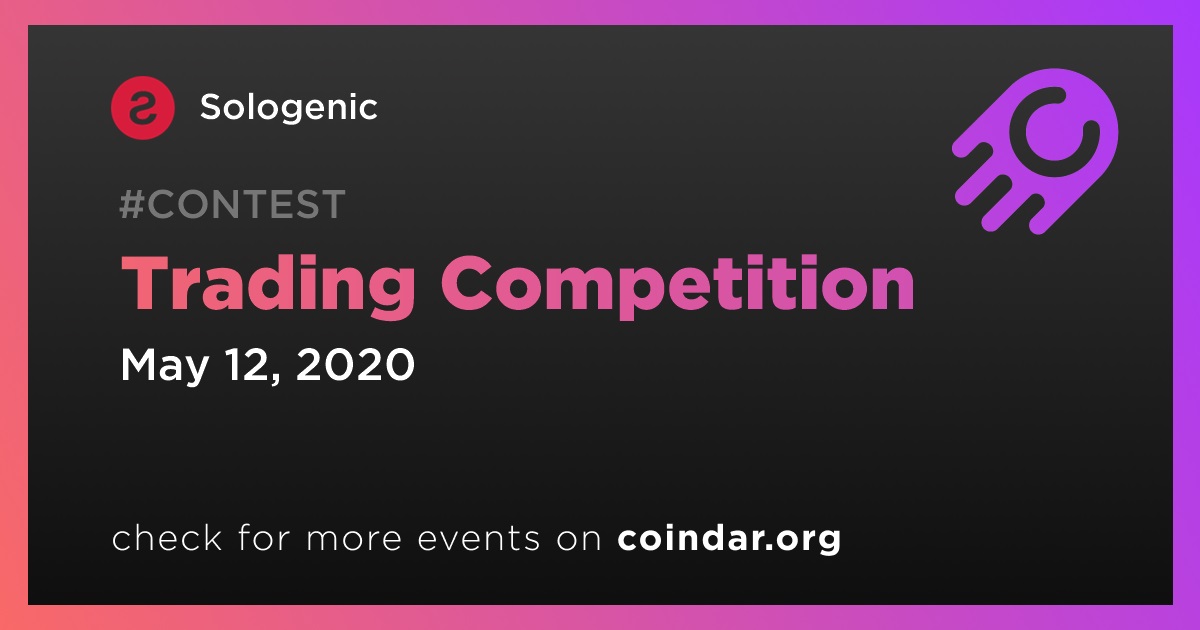 Sologenic

#CONTEST

Trading Competition

May 12, 2020

check for more events on coindar.org